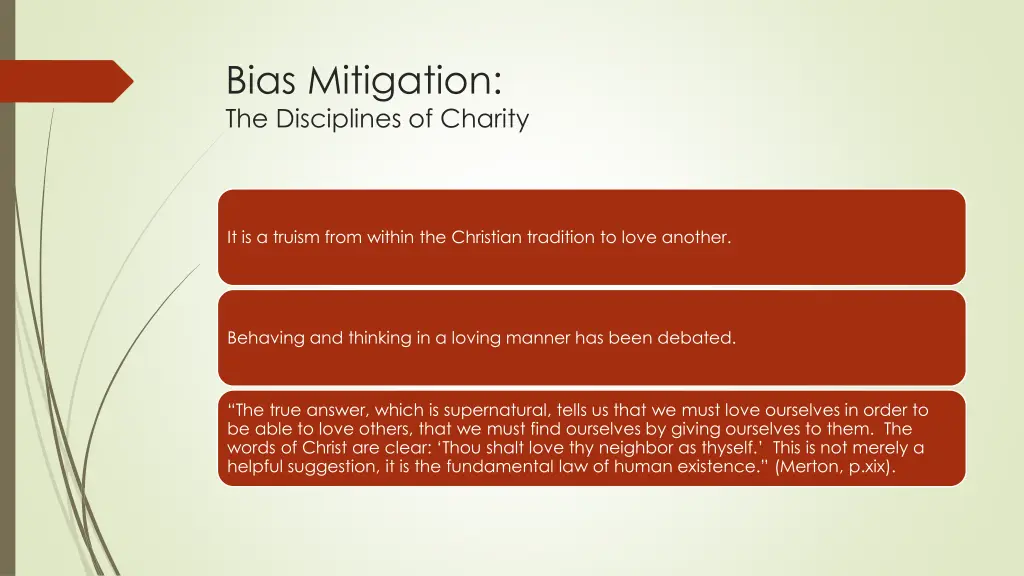 Bias Mitigation:
The Disciplines of Charity

It is a truism from within the Christian tradition to love another.

Behaving and thinking in a loving manner has been debated.

“The true answer, which is supernatural, tells us that we must love ourselves in order to be able to love others, that we must find ourselves by giving ourselves to them. The words of Christ are clear: ‘Thou shalt love thy neighbor as thyself.’ This is not merely a helpful suggestion, it is the fundamental law of human existence.” (Merton, p.xix).